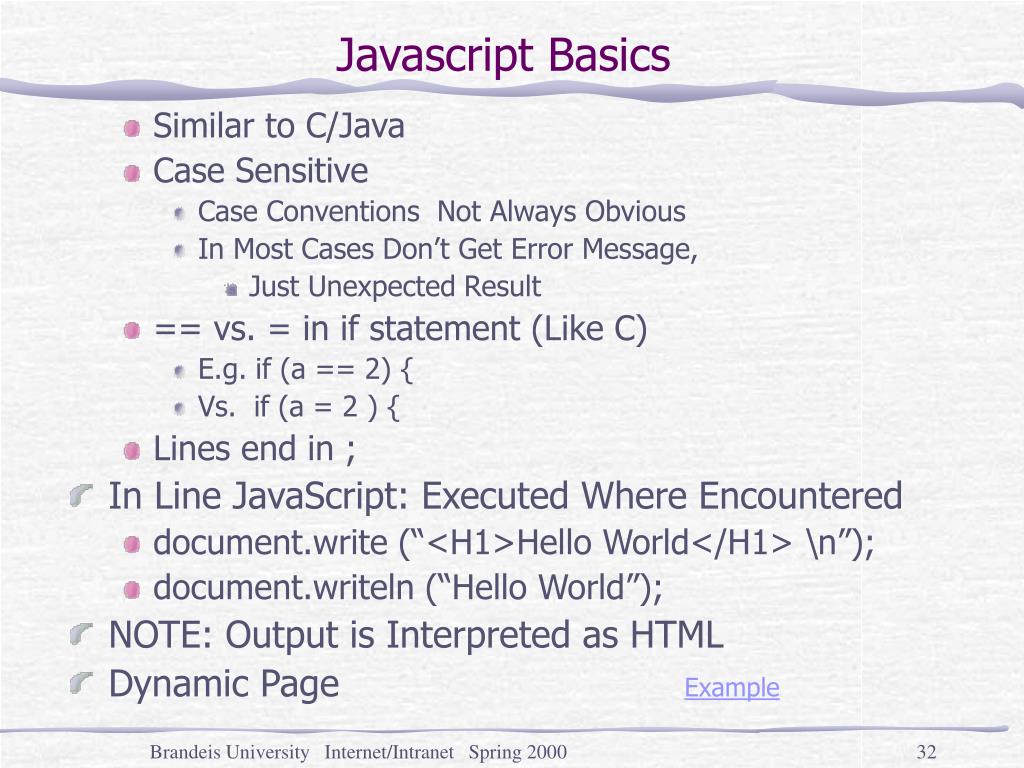 Javascript Basics

Similar to C/Java
Case Sensitive
Case Conventions Not Always Obvious
In Most Cases Don’t Get Error Message,
Just Unexpected Result
== vs. = in if statement (Like C)
E.g. if (a == 2) {
Vs. if (a = 2 ) {
Lines end in ;

In Line JavaScript: Executed Where Encountered
document.write (“<H1>Hello World</H1> \n”);
document.writeln (“Hello World”);

NOTE: Output is Interpreted as HTML

Dynamic Page Example

Brandeis University Internet/Intranet Spring 2000 32